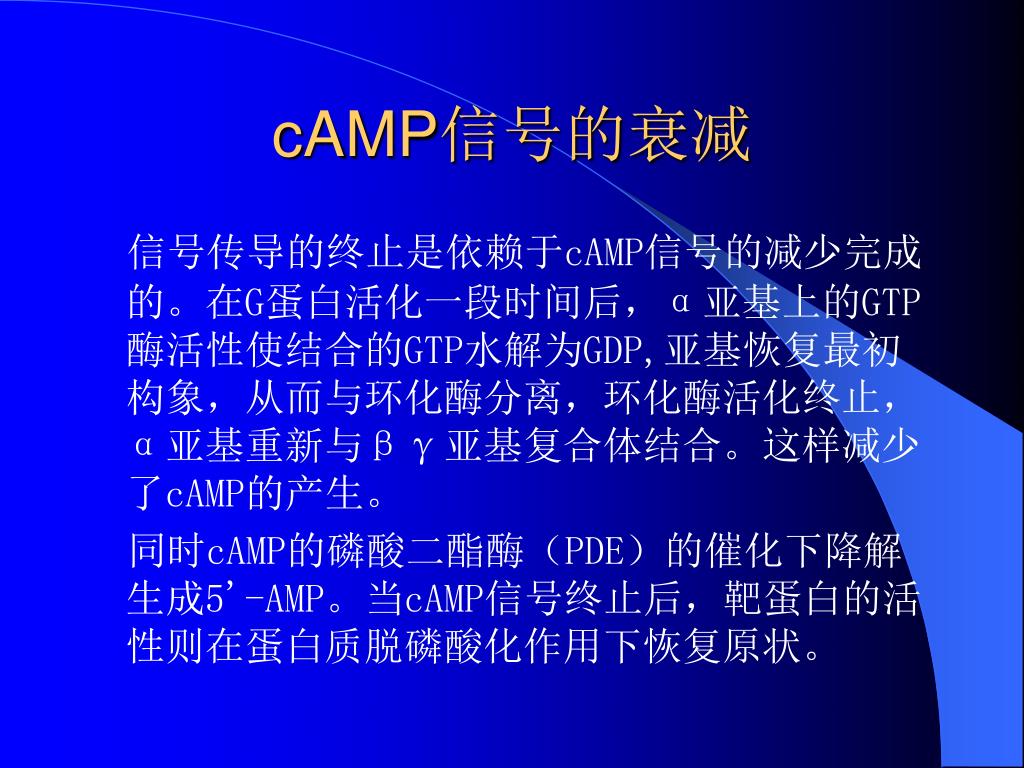 cAMP信号的衰减

信号传导的终止是依赖于cAMP信号的减少完成的。在G蛋白活化一段时间后，α亚基上的GTP酶活性使结合的GTP水解为GDP,亚基恢复最初构象，从而与环化酶分离，环化酶活化终止，α亚基重新与βγ亚基复合体结合。这样减少了cAMP的产生。

同时cAMP的磷酸二酯酶（PDE）的催化下降解生成5'-AMP。当cAMP信号终止后，靶蛋白的活性则在蛋白质脱磷酸化作用下恢复原状。